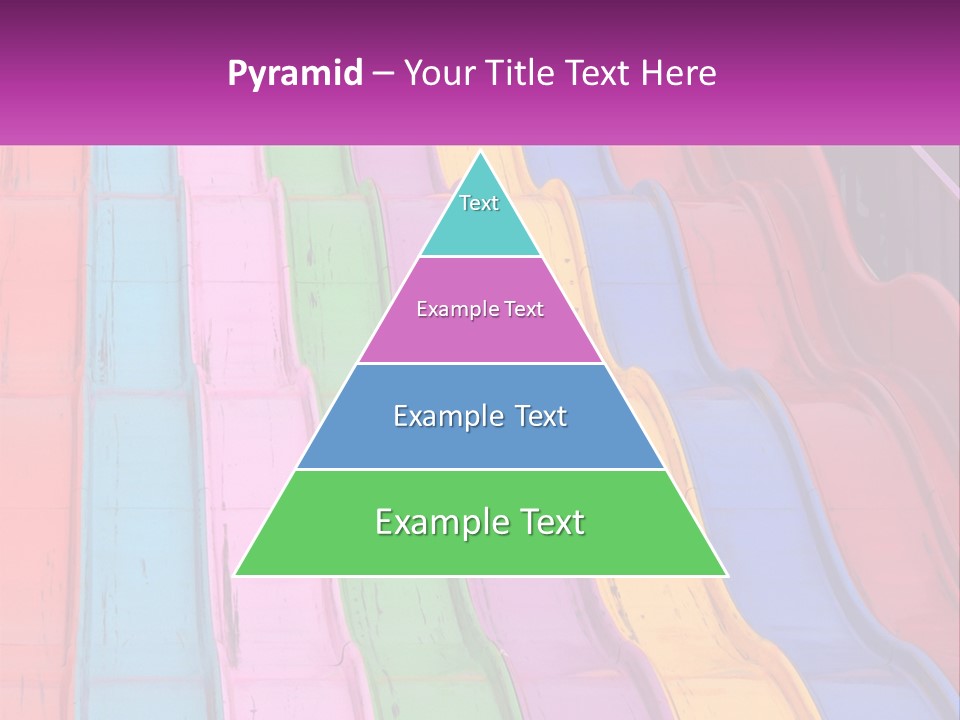 Pyramid – Your Title Text Here

Text

Example Text

Example Text

Example Text